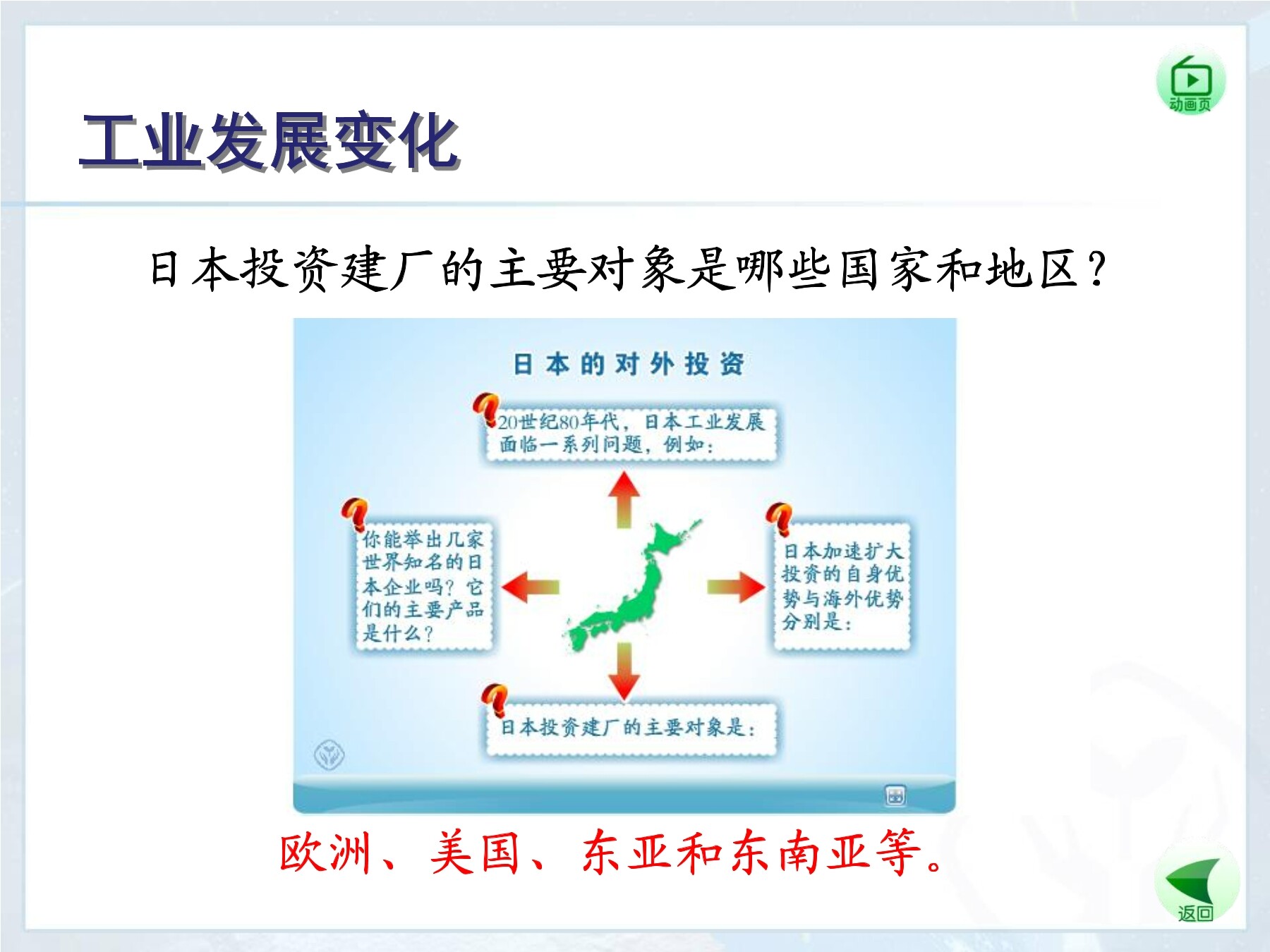 动画页

工业发展变化

日本投资建厂的主要对象是哪些国家和地区？

日本的对外投资

20世纪80年代，日本工业发展面临一系列问题，例如：

你能举出几家世界知名的日本企业吗？它们的主要产品是什么？

日本加速扩大投资的自身优势与海外优势分别是：

日本投资建厂的主要对象是：

欧洲、美国、东亚和东南亚等。

返回